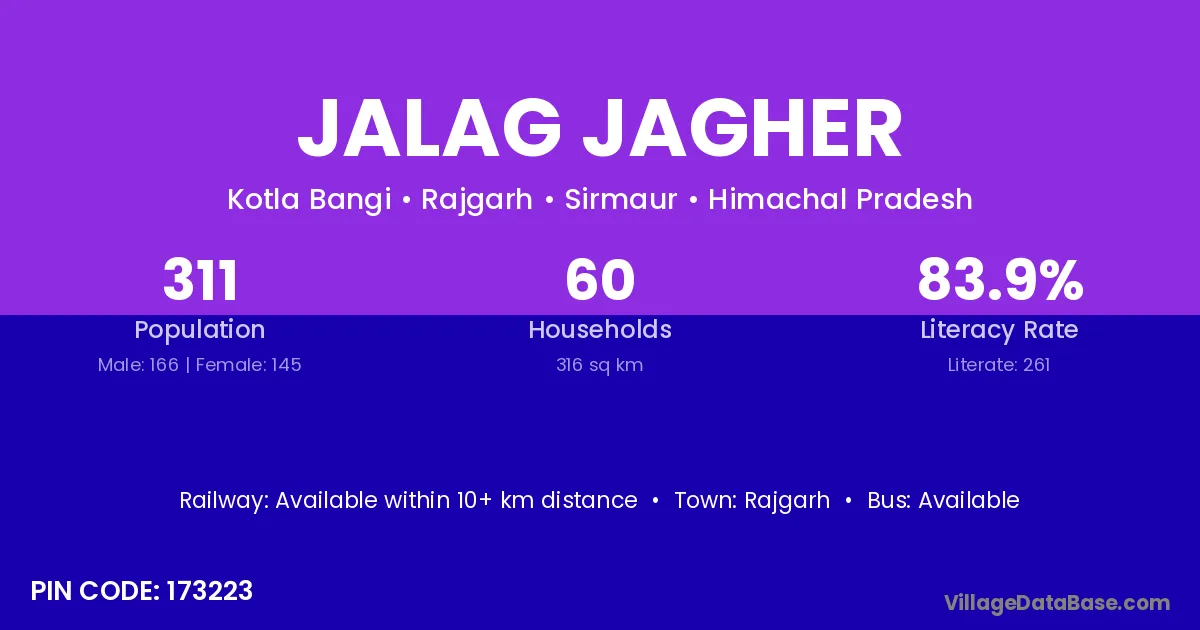 JALAG JAGHER

Kotla Bangi • Rajgarh • Sirmaur • Himachal Pradesh

311
Population
Male: 166 | Female: 145

60
Households
316 sq km

83.9%
Literacy Rate
Literate: 261

Railway: Available within 10+ km distance • Town: Rajgarh • Bus: Available

PIN CODE: 173223

VillageDataBase.com